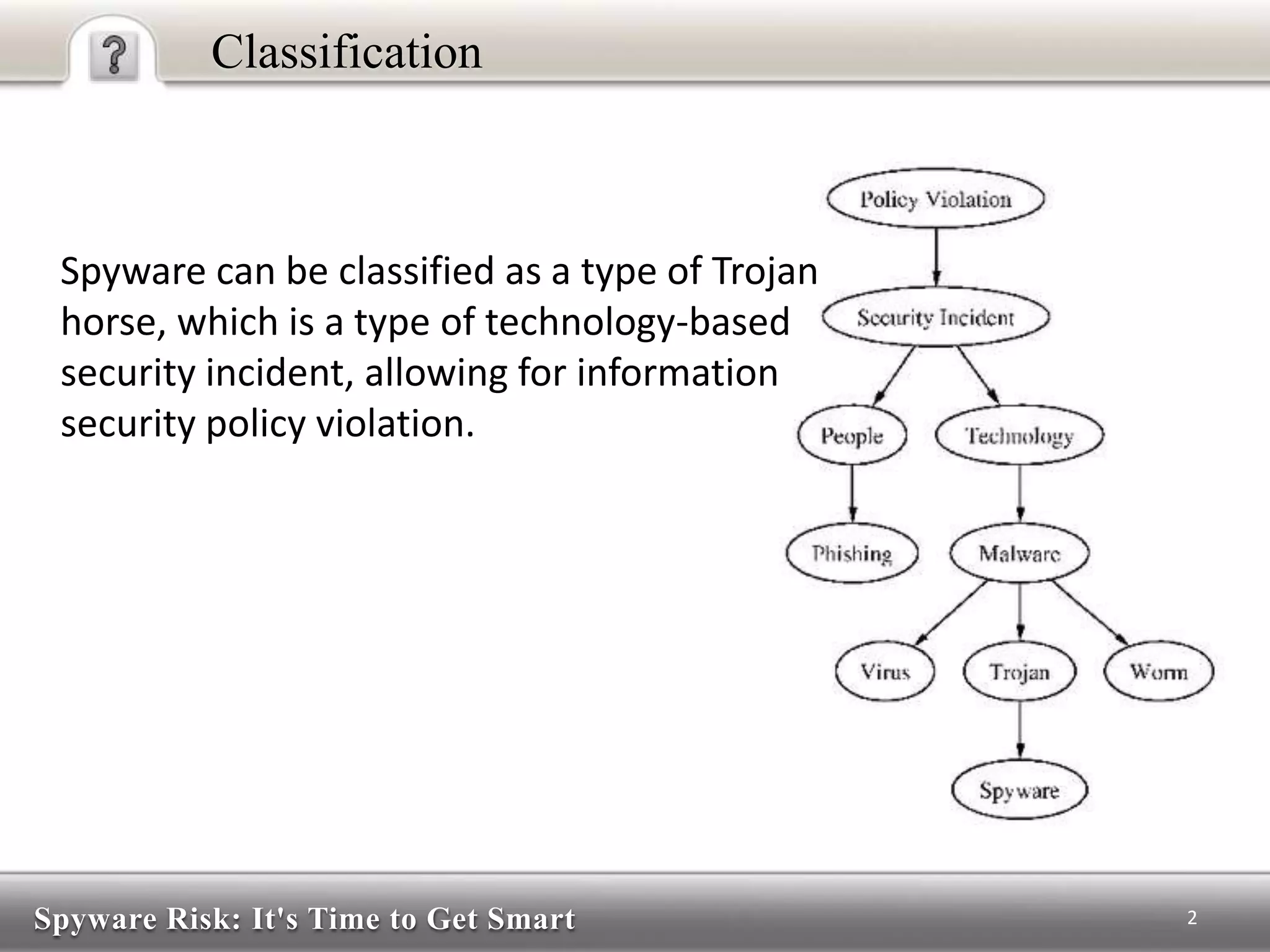 ?

Classification

Spyware can be classified as a type of Trojan horse, which is a type of technology-based security incident, allowing for information security policy violation.

Policy Violation

Security Incident

People

Technology

Phishing

Malware

Virus

Trojan

Worm

Spyware

Spyware Risk: It's Time to Get Smart

2